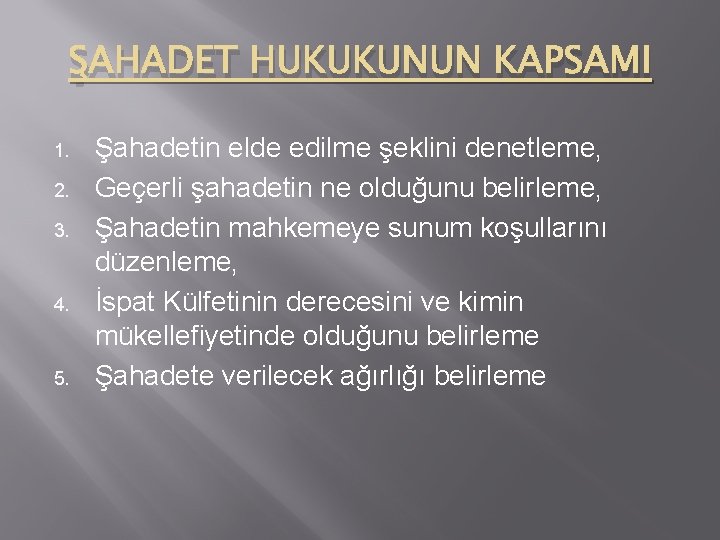 ŞAHADET HUKUKUNUN KAPSAMI

1. Şahadetin elde edilme şeklini denetleme,
2. Geçerli şahadetin ne olduğunu belirleme,
3. Şahadetin mahkemeye sunum koşullarını düzenleme,
4. İspat Külfetinin derecesini ve kimin mükellefiyetinde olduğunu belirleme
5. Şahadete verilecek ağırlığı belirleme